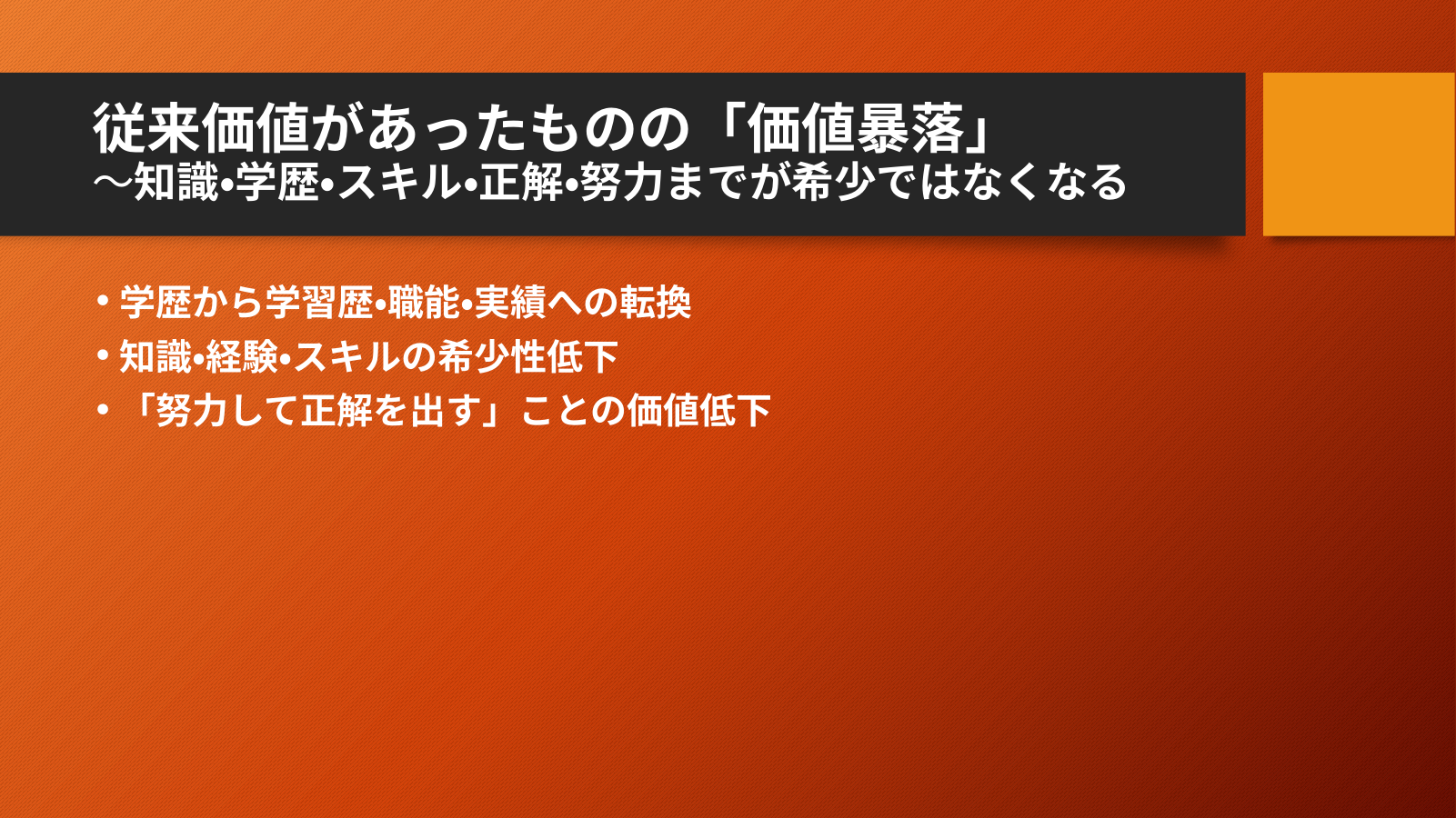 従来価値があったものの「価値暴落」
～知識•学歴•スキル•正解•努力までが希少ではなくなる

• 学歴から学習歴•職能•実績への転換
• 知識•経験•スキルの希少性低下
• 「努力して正解を出す」ことの価値低下